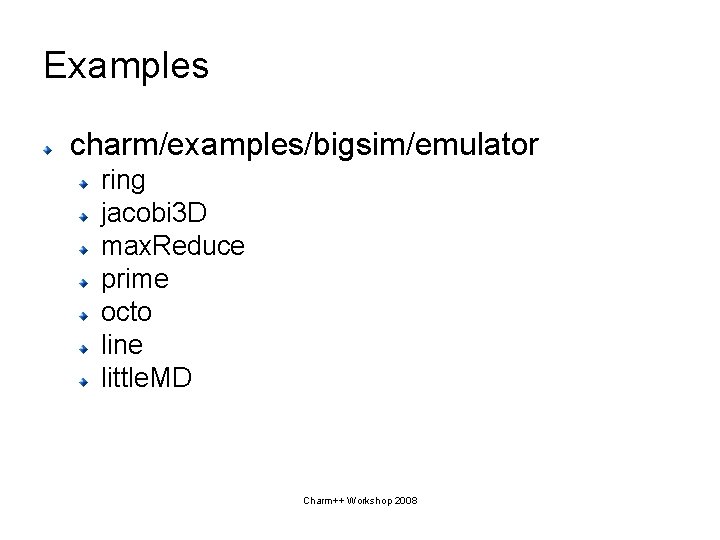 Examples

charm/examples/bigsim/emulator
ring
jacobi3D
maxReduce
prime
octo
line
littleMD

Charm++ Workshop 2008